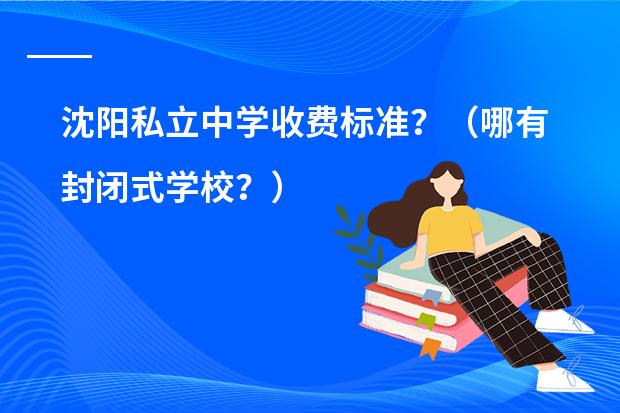 沈阳私立中学收费标准？（哪有封闭式学校？）